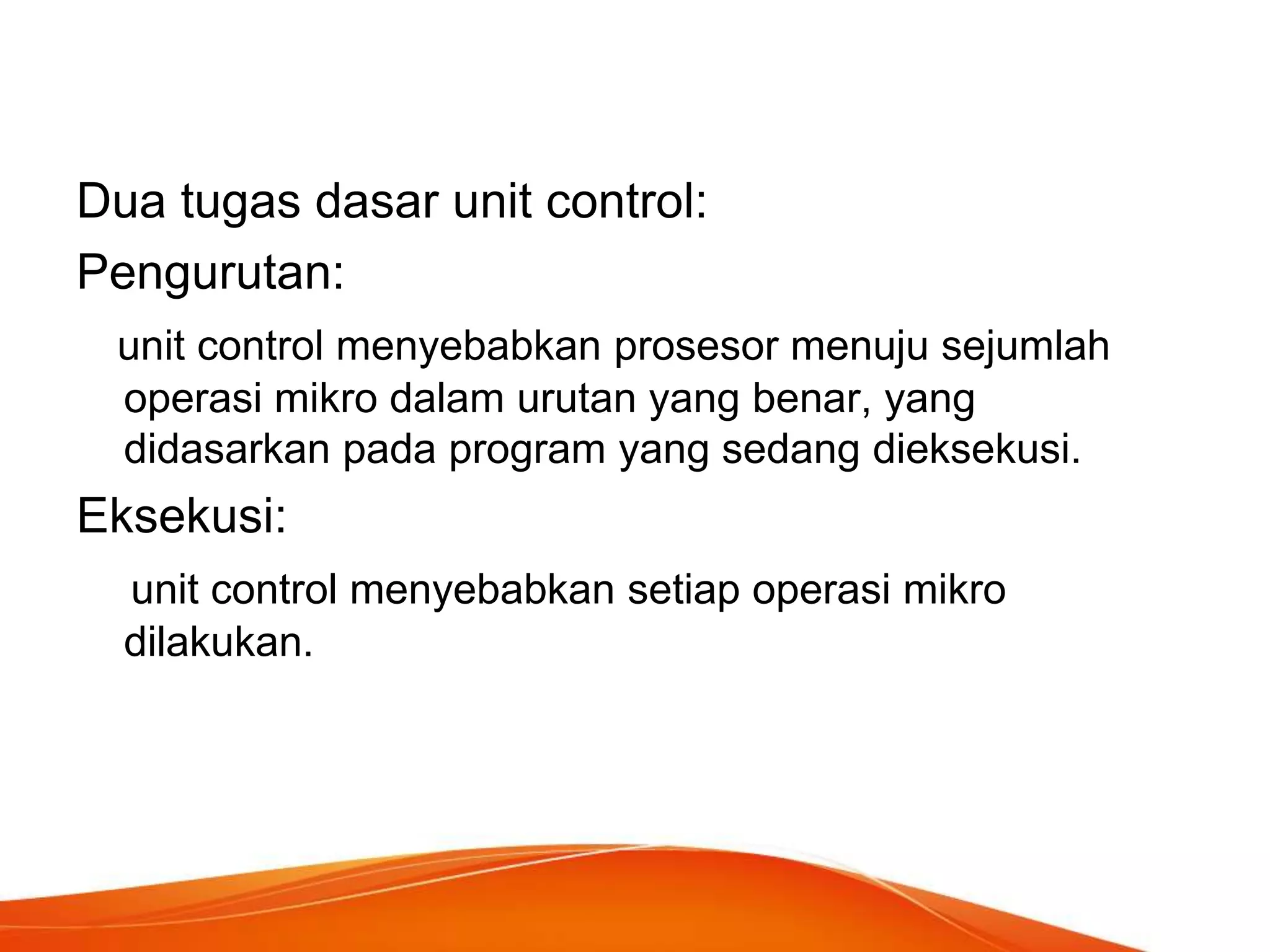 Dua tugas dasar unit control:

Pengurutan:

unit control menyebabkan prosesor menuju sejumlah operasi mikro dalam urutan yang benar, yang didasarkan pada program yang sedang dieksekusi.

Eksekusi:

unit control menyebabkan setiap operasi mikro dilakukan.